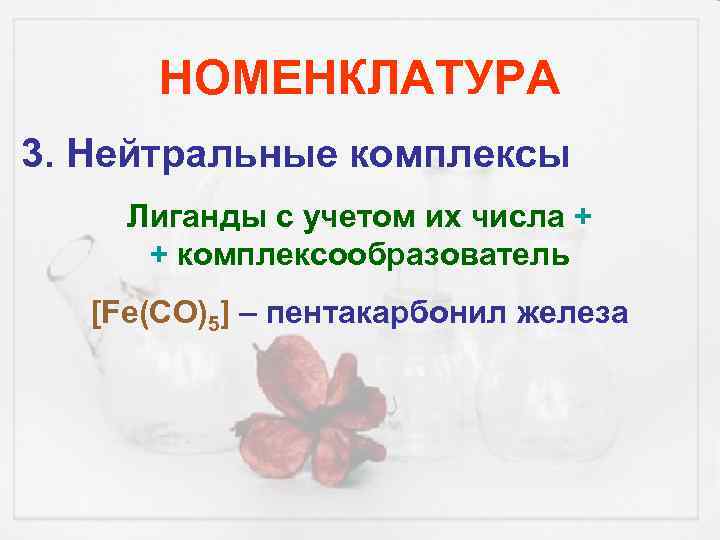 НОМЕНКЛАТУРА

3. Нейтральные комплексы

Лиганды с учетом их числа +
+ комплексообразователь

$[Fe(CO)_5]$ – пентакарбонил железа